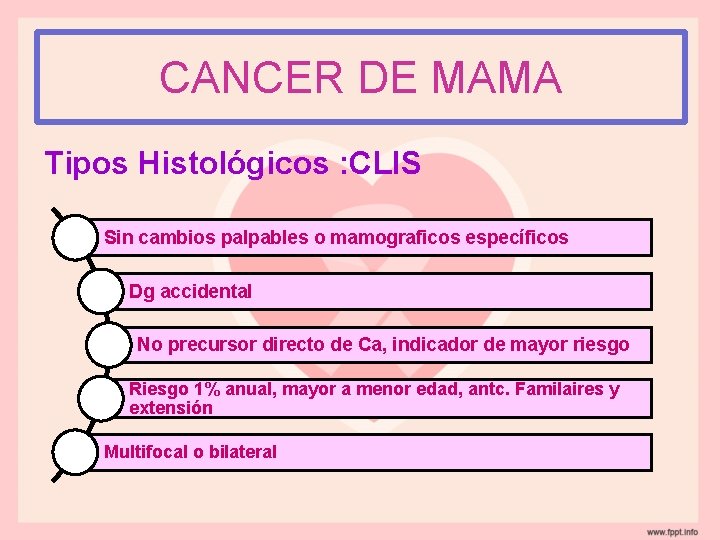 CANCER DE MAMA

Tipos Histológicos :CLIS

Sin cambios palpables o mamograficos específicos

Dg accidental

No precursor directo de Ca, indicador de mayor riesgo

Riesgo 1% anual, mayor a menor edad, antc. Familaires y extensión

Multifocal o bilateral

www.fppt.info